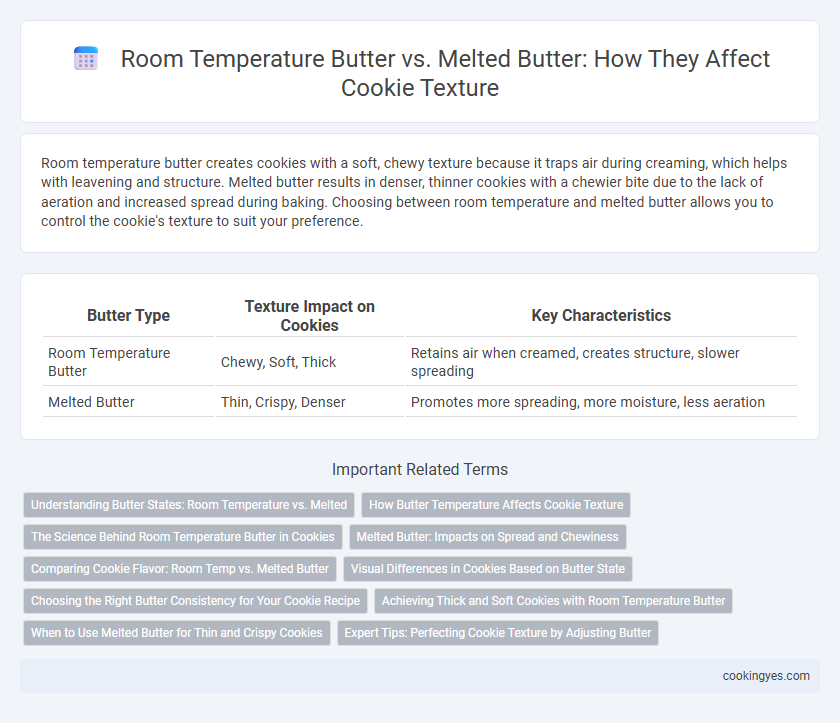 Room Temperature Butter vs. Melted Butter: How They Affect Cookie Texture

Room temperature butter creates cookies with a soft, chewy texture because it traps air during creaming, which helps with leavening and structure. Melted butter results in denser, thinner cookies with a chewier bite due to the lack of aeration and increased spread during baking. Choosing between room temperature and melted butter allows you to control the cookie's texture to suit your preference.

| Butter Type | Texture Impact on Cookies | Key Characteristics |
|---|---|---|
| Room Temperature Butter | Chewy, Soft, Thick | Retains air when creamed, creates structure, slower spreading |
| Melted Butter | Thin, Crispy, Denser | Promotes more spreading, more moisture, less aeration |

Important Related Terms

Understanding Butter States: Room Temperature vs. Melted
How Butter Temperature Affects Cookie Texture
The Science Behind Room Temperature Butter in Cookies
Melted Butter: Impacts on Spread and Chewiness
Comparing Cookie Flavor: Room Temp vs. Melted Butter
Visual Differences in Cookies Based on Butter State
Choosing the Right Butter Consistency for Your Cookie Recipe
Achieving Thick and Soft Cookies with Room Temperature Butter
When to Use Melted Butter for Thin and Crispy Cookies
Expert Tips: Perfecting Cookie Texture by Adjusting Butter

cookingyes.com